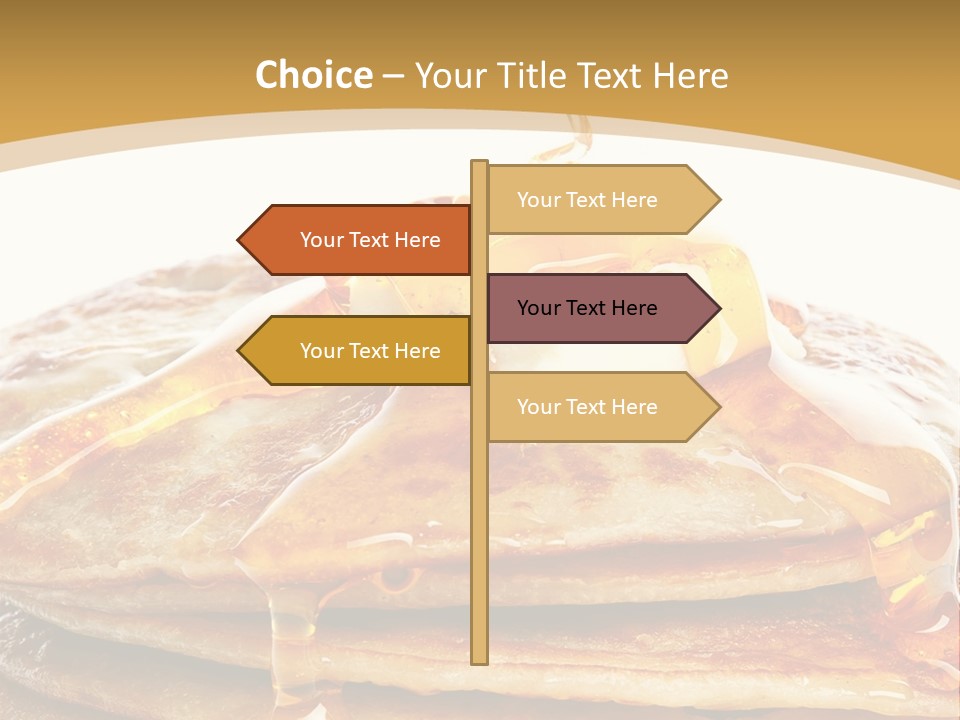 Choice – Your Title Text Here

Your Text Here

Your Text Here

Your Text Here

Your Text Here

Your Text Here